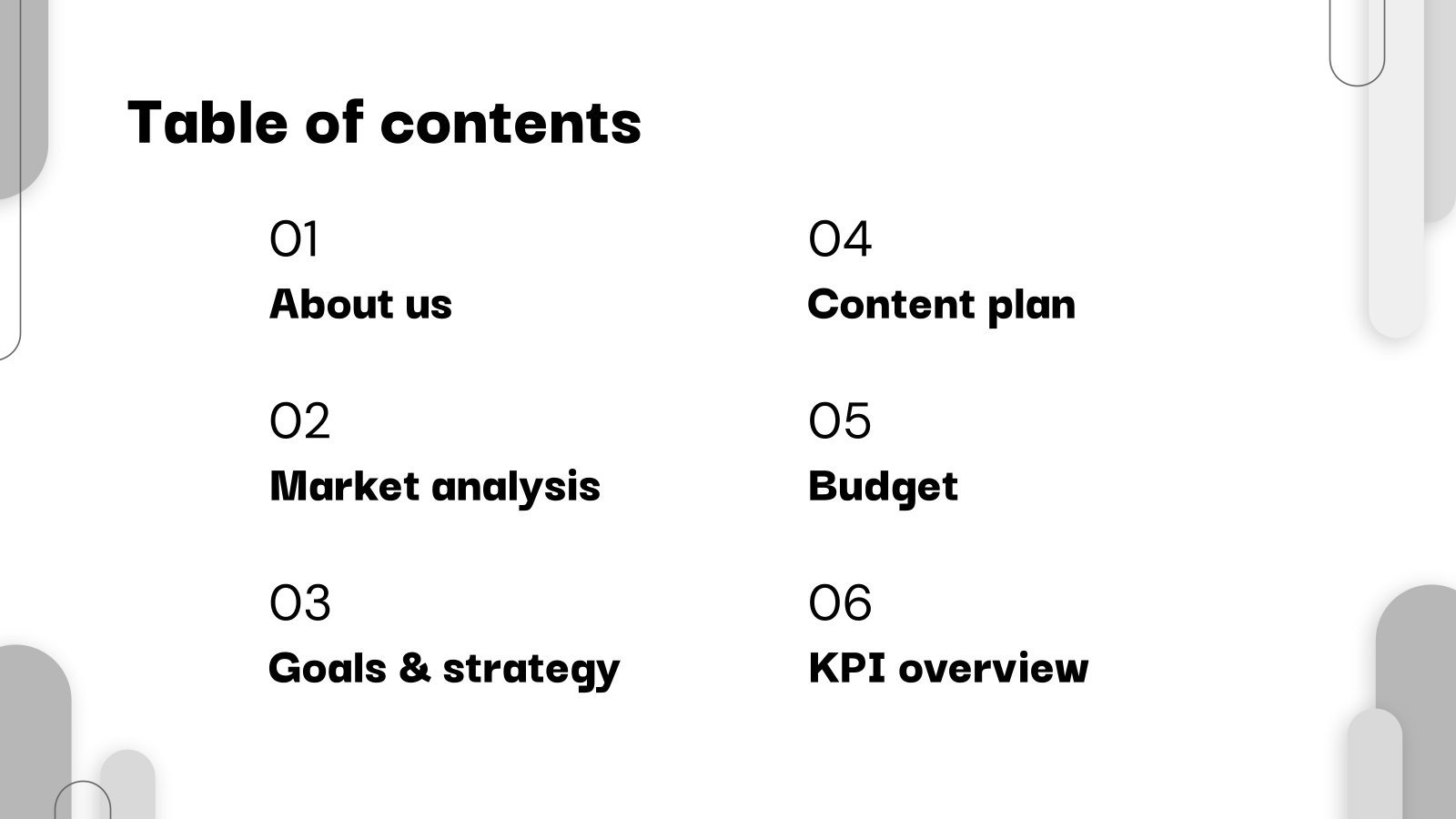 Table of contents

01
About us

02
Market analysis

03
Goals & strategy

04
Content plan

05
Budget

06
KPI overview